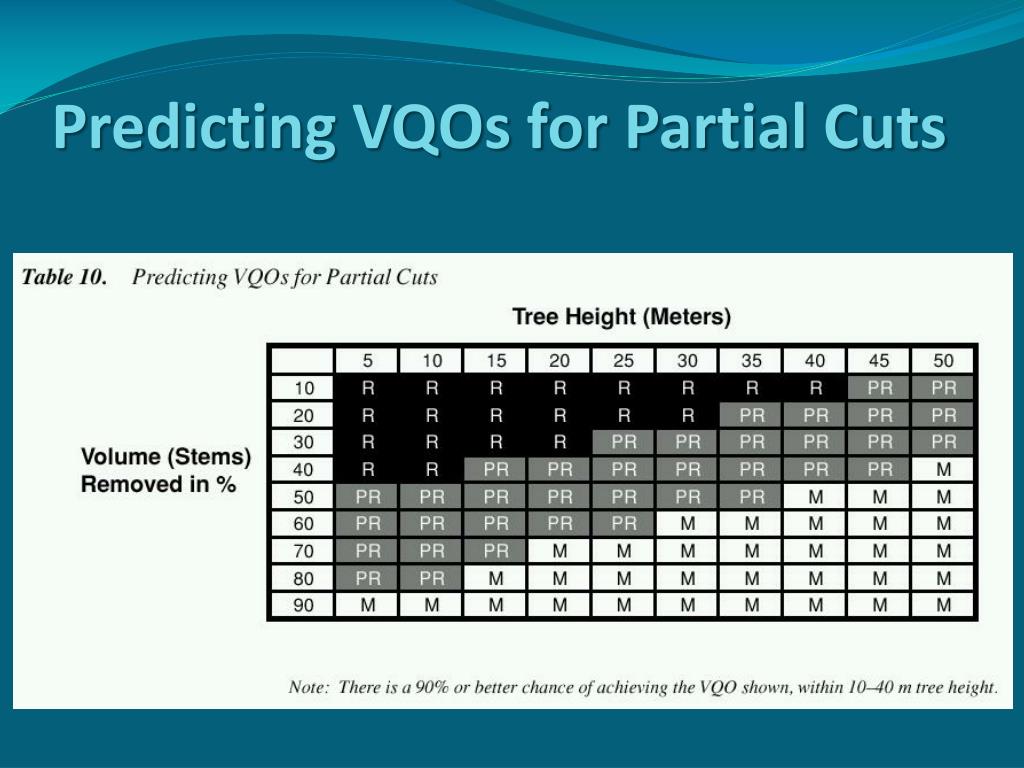 Predicting VQOs for Partial Cuts

Table 10. Predicting VQOs for Partial Cuts

Tree Height (Meters)

Volume (Stems) Removed in %

| | 5 | 10 | 15 | 20 | 25 | 30 | 35 | 40 | 45 | 50 |
|---|---|---|---|---|---|---|---|---|---|---|
| 10 | R | R | R | R | R | R | R | R | PR | PR |
| 20 | R | R | R | R | R | R | PR | PR | PR | PR |
| 30 | R | R | R | R | PR | PR | PR | PR | PR | PR |
| 40 | R | R | PR | PR | PR | PR | PR | PR | PR | M |
| 50 | PR | PR | PR | PR | PR | PR | PR | M | M | M |
| 60 | PR | PR | PR | PR | PR | M | M | M | M | M |
| 70 | PR | PR | PR | M | M | M | M | M | M | M |
| 80 | PR | PR | M | M | M | M | M | M | M | M |
| 90 | M | M | M | M | M | M | M | M | M | M |

Note: There is a 90% or better chance of achieving the VQO shown, within 10–40 m tree height.